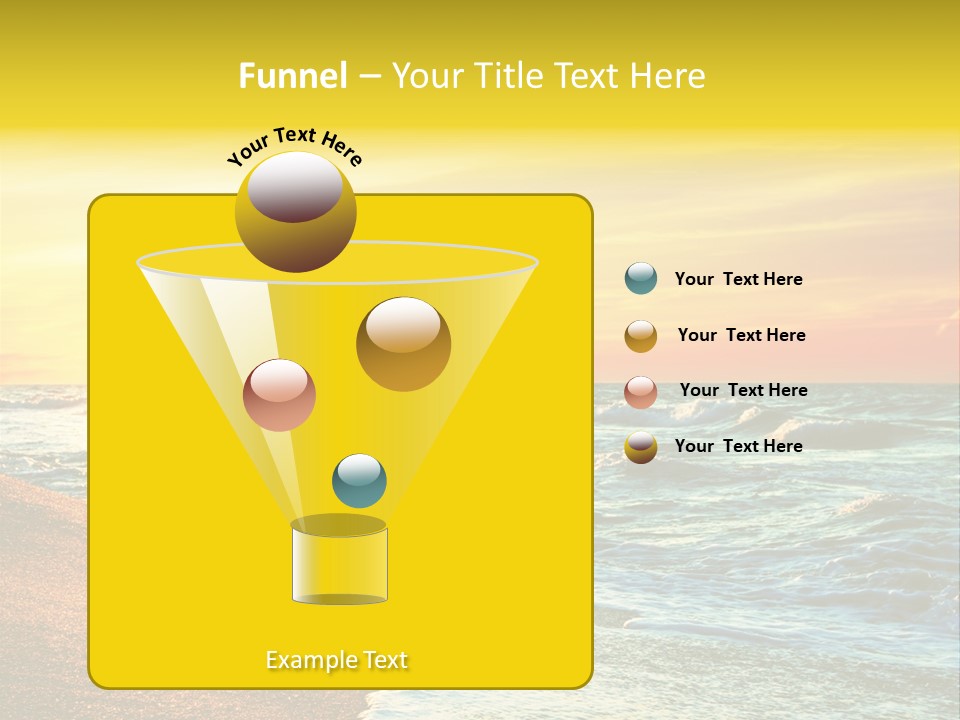 Funnel – Your Title Text Here

Your Text Here

Your Text Here

Your Text Here

Your Text Here

Your Text Here

Example Text